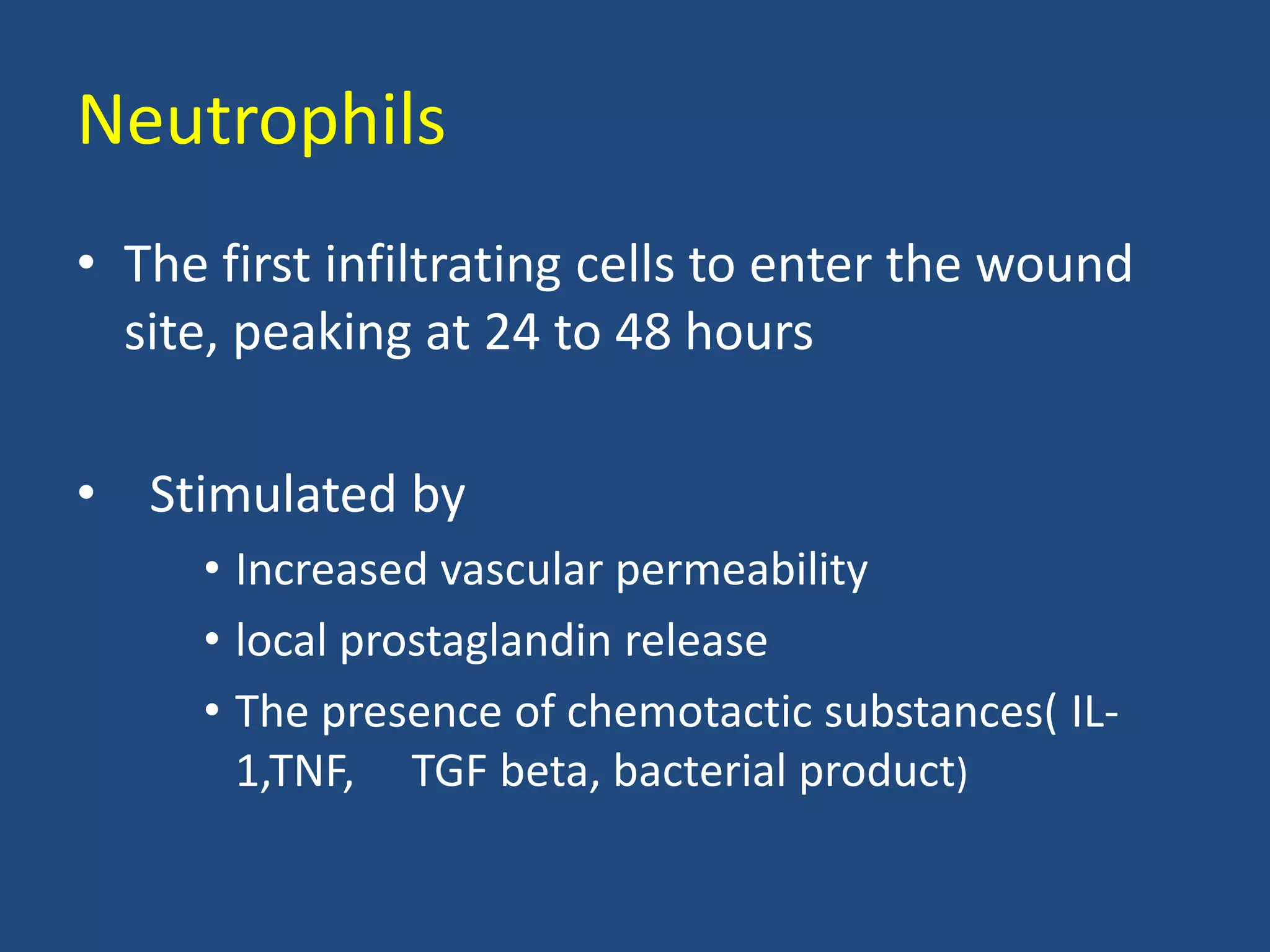 Neutrophils

• The first infiltrating cells to enter the wound site, peaking at 24 to 48 hours

• Stimulated by
  • Increased vascular permeability
  • local prostaglandin release
  • The presence of chemotactic substances( IL-1,TNF, TGF beta, bacterial product)